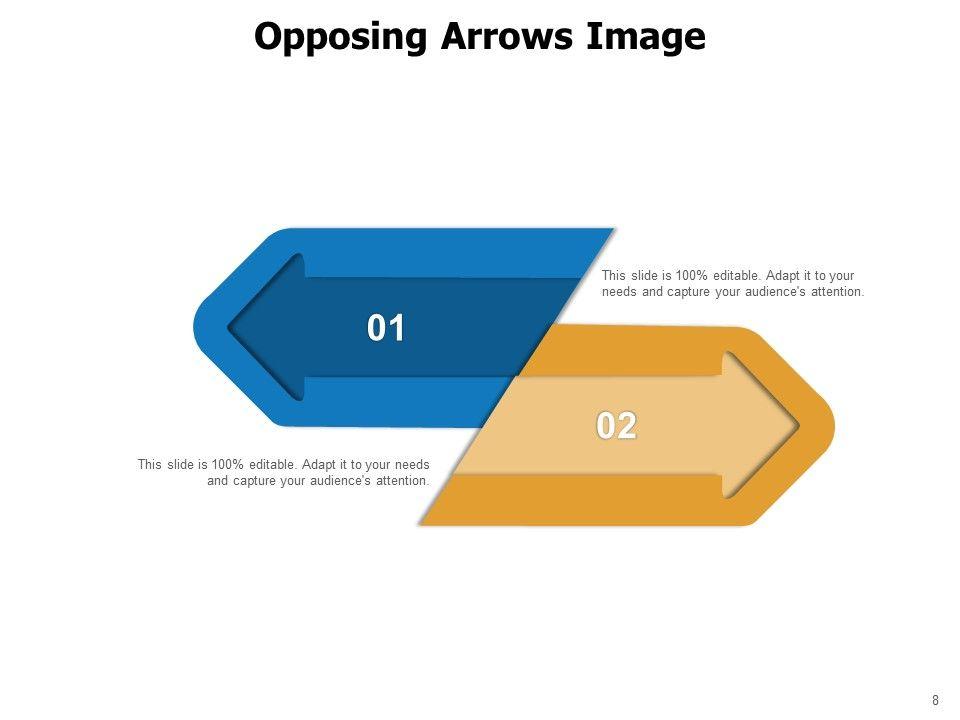 Opposing Arrows Image

01

This slide is 100% editable. Adapt it to your needs and capture your audience's attention.

02

This slide is 100% editable. Adapt it to your needs and capture your audience's attention.

8